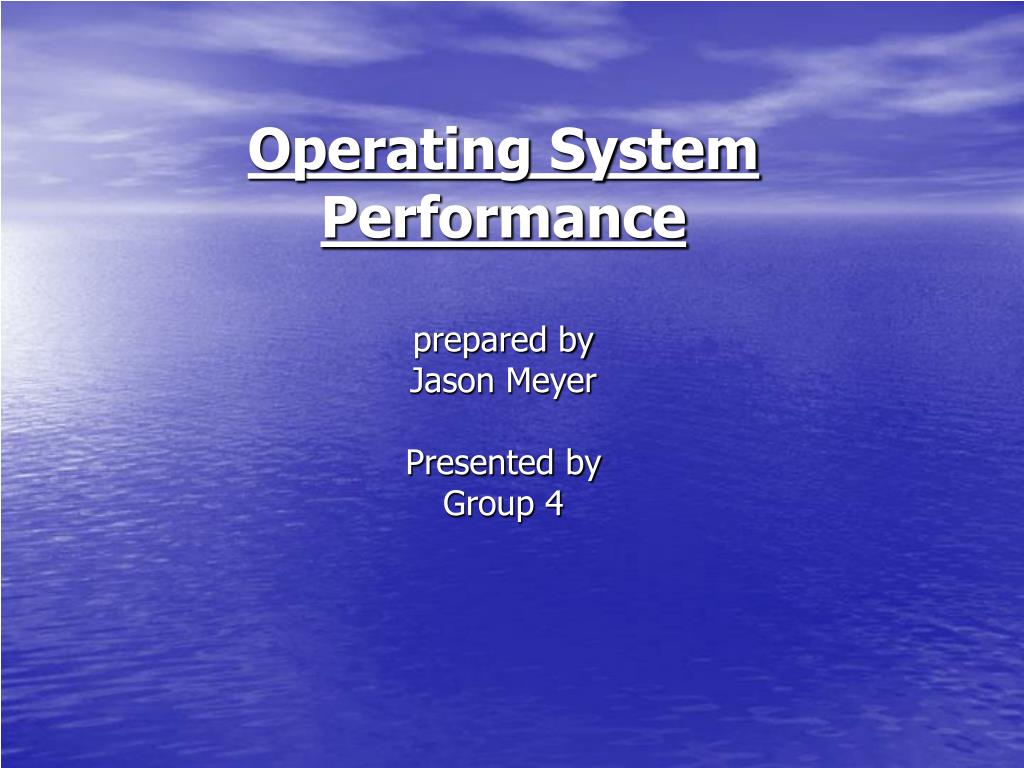 Operating System Performance

prepared by
Jason Meyer

Presented by
Group 4